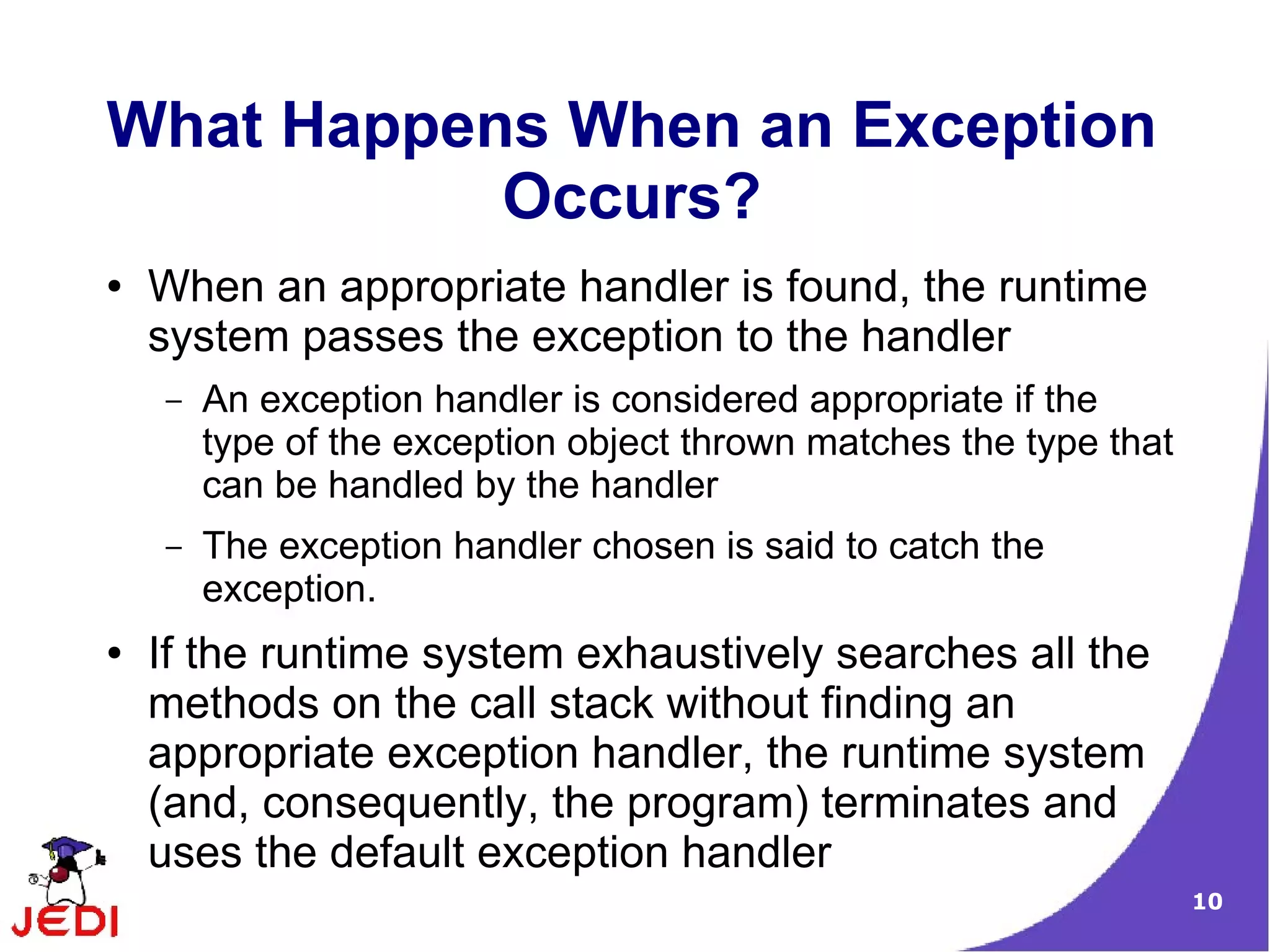 What Happens When an Exception Occurs?

• When an appropriate handler is found, the runtime system passes the exception to the handler

– An exception handler is considered appropriate if the type of the exception object thrown matches the type that can be handled by the handler

– The exception handler chosen is said to catch the exception.

• If the runtime system exhaustively searches all the methods on the call stack without finding an appropriate exception handler, the runtime system (and, consequently, the program) terminates and uses the default exception handler

JEDI

10